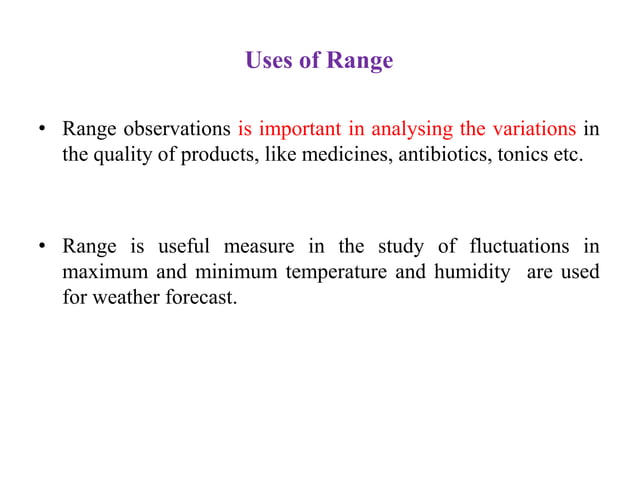 Uses of Range

• Range observations is important in analysing the variations in the quality of products, like medicines, antibiotics, tonics etc.

• Range is useful measure in the study of fluctuations in maximum and minimum temperature and humidity are used for weather forecast.